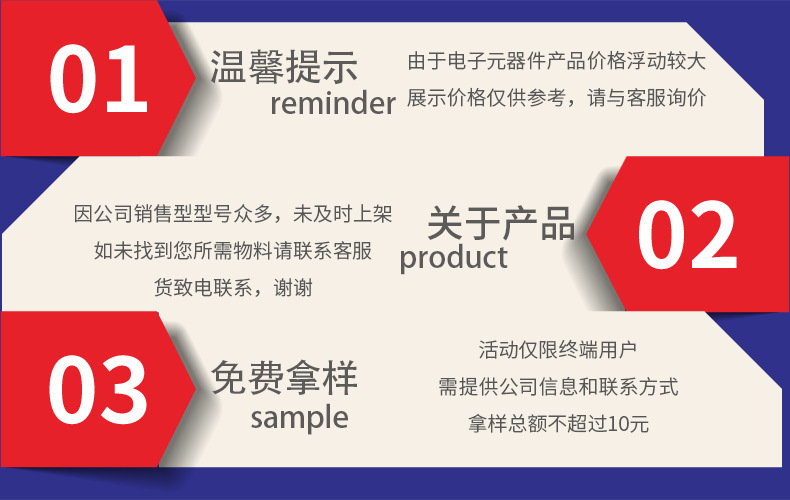 01

温馨提示
reminder

由于电子元器件产品价格浮动较大
展示价格仅供参考，请与客服询价

因公司销售型型号众多，未及时上架
如未找到您所需物料请联系客服
货致电联系，谢谢

关于产品
product

02

03

免费拿样
sample

活动仅限终端用户
需提供公司信息和联系方式
拿样总额不超过10元